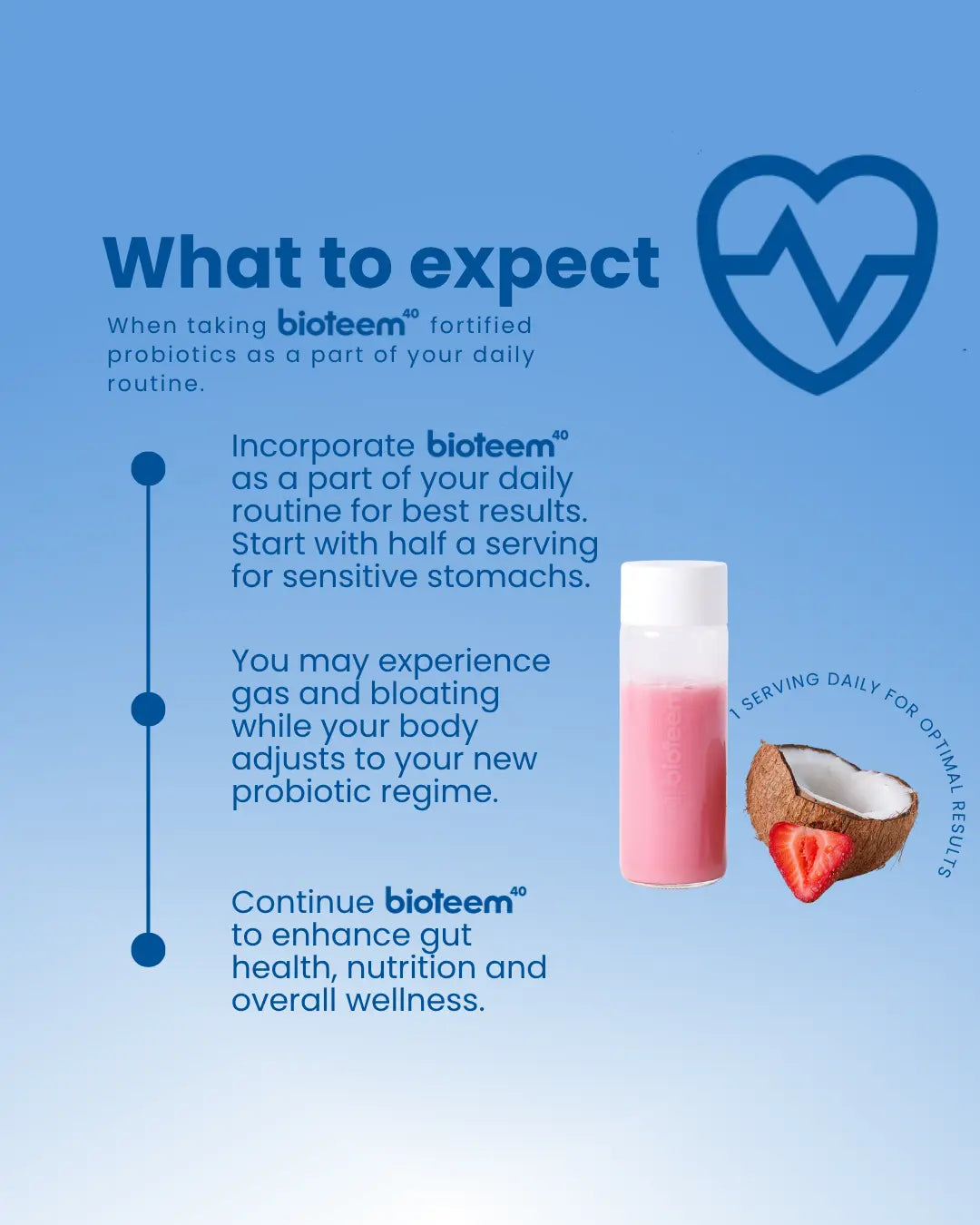 What to expect

When taking bioteem$^{40}$ fortified probiotics as a part of your daily routine.

Incorporate bioteem$^{40}$ as a part of your daily routine for best results. Start with half a serving for sensitive stomachs.

You may experience gas and bloating while your body adjusts to your new probiotic regime.

Continue bioteem$^{40}$ to enhance gut health, nutrition and overall wellness.

bioteem

1 SERVING DAILY FOR OPTIMAL RESULTS